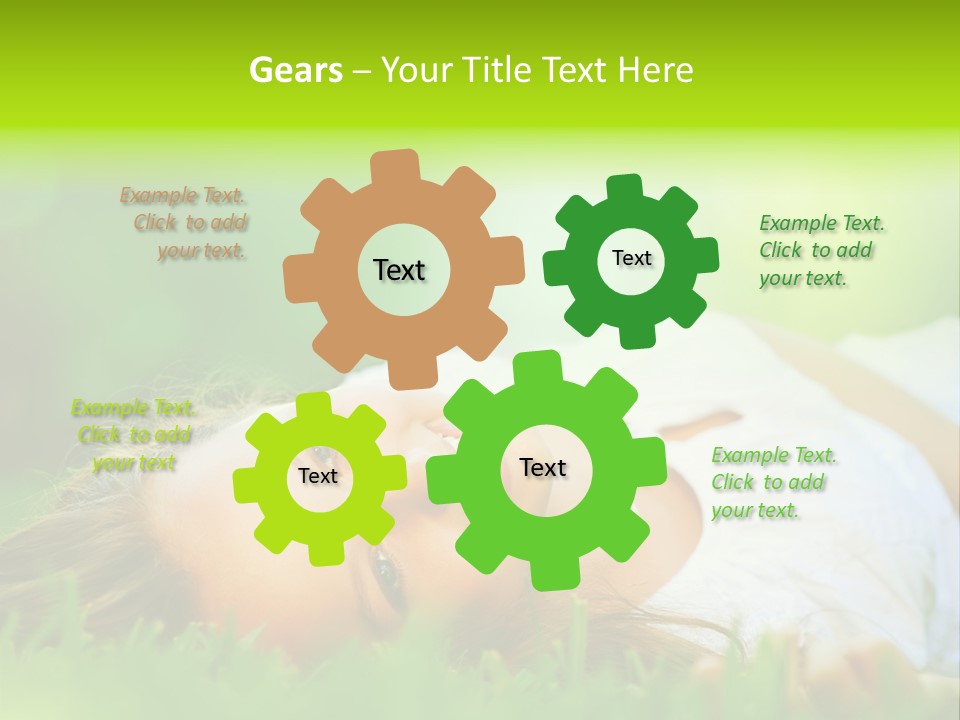 Gears – Your Title Text Here

Example Text. Click to add your text.

Text

Text

Example Text. Click to add your text.

Example Text. Click to add your text

Text

Text

Example Text. Click to add your text.